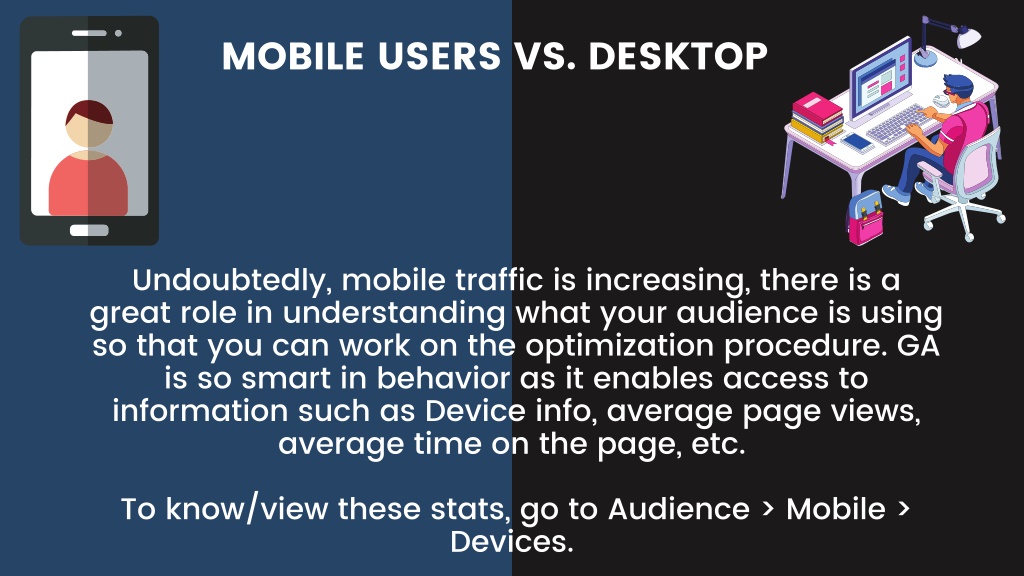 MOBILE USERS VS. DESKTOP

Undoubtedly, mobile traffic is increasing, there is a great role in understanding what your audience is using so that you can work on the optimization procedure. GA is so smart in behavior as it enables access to information such as Device info, average page views, average time on the page, etc.

To know/view these stats, go to Audience > Mobile > Devices.